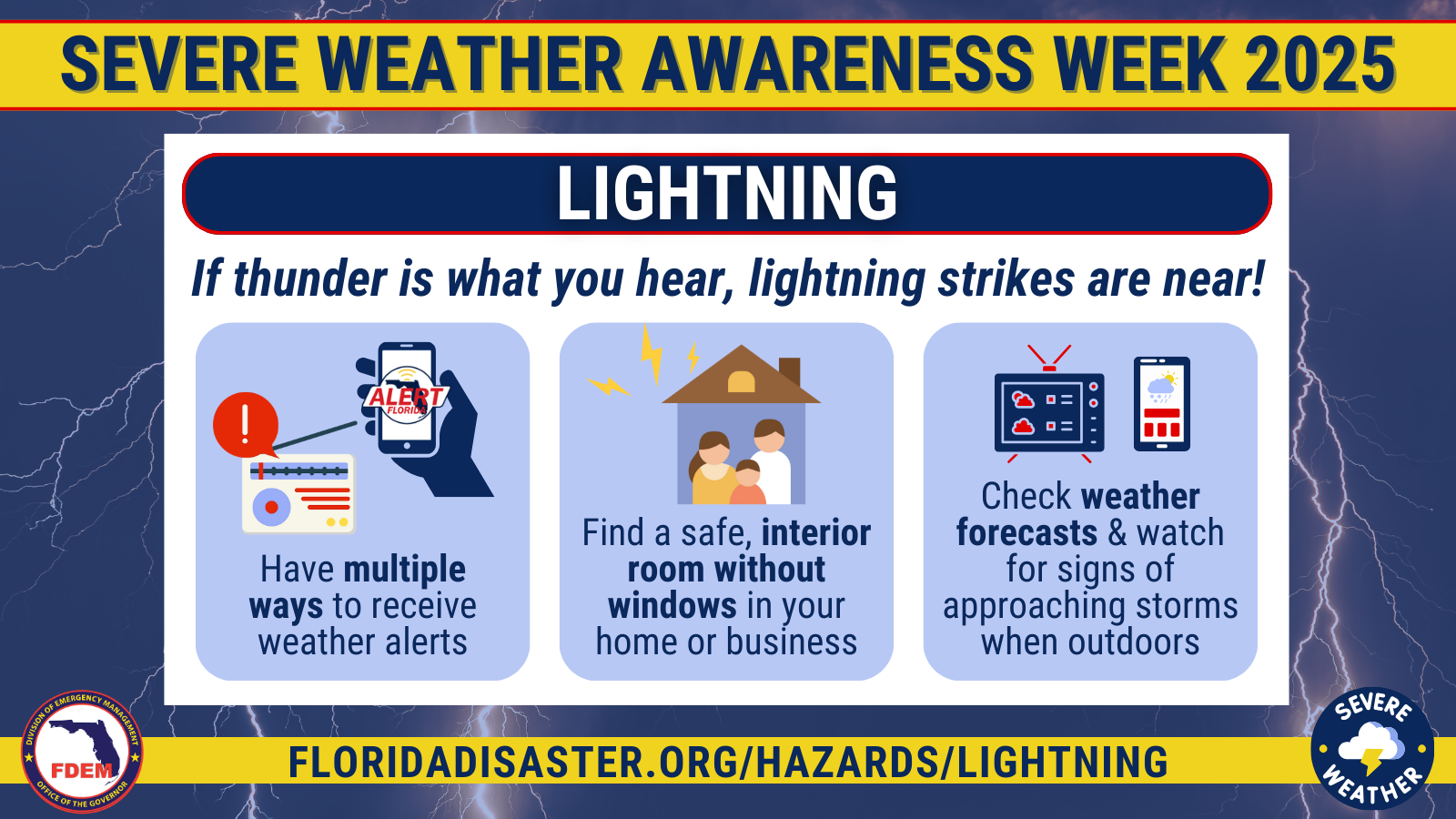 SEVERE WEATHER AWARENESS WEEK 2025

LIGHTNING

If thunder is what you hear, lightning strikes are near!

ALERT FLORIDA

Have multiple ways to receive weather alerts

Find a safe, interior room without windows in your home or business

Check weather forecasts & watch for signs of approaching storms when outdoors

DIVISION OF EMERGENCY MANAGEMENT FDEM OFFICE OF THE GOVERNOR

FLORIDADISASTER.ORG/HAZARDS/LIGHTNING

SEVERE WEATHER